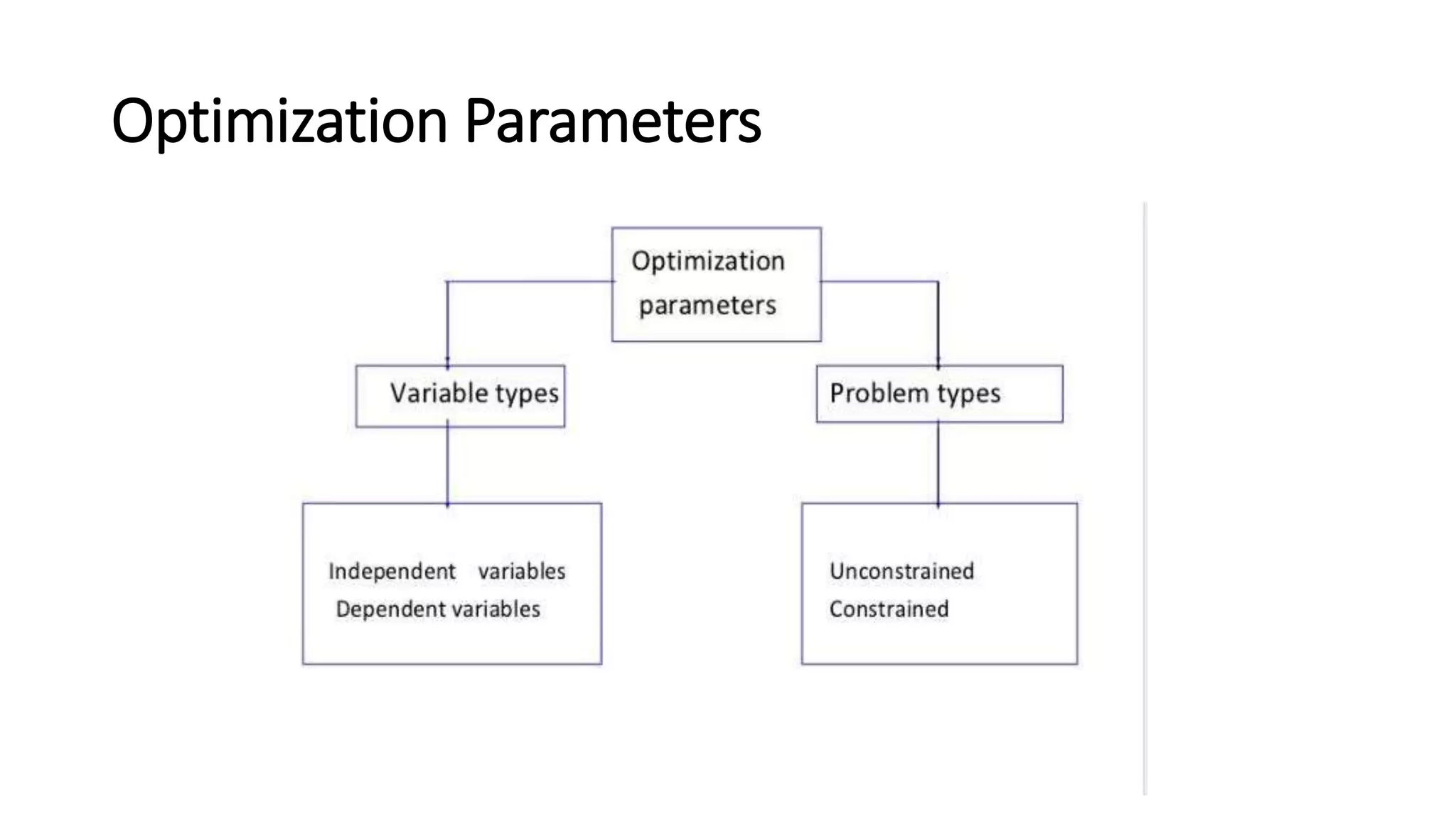 Optimization Parameters

Optimization parameters

Variable types

Problem types

Independent variables
Dependent variables

Unconstrained
Constrained